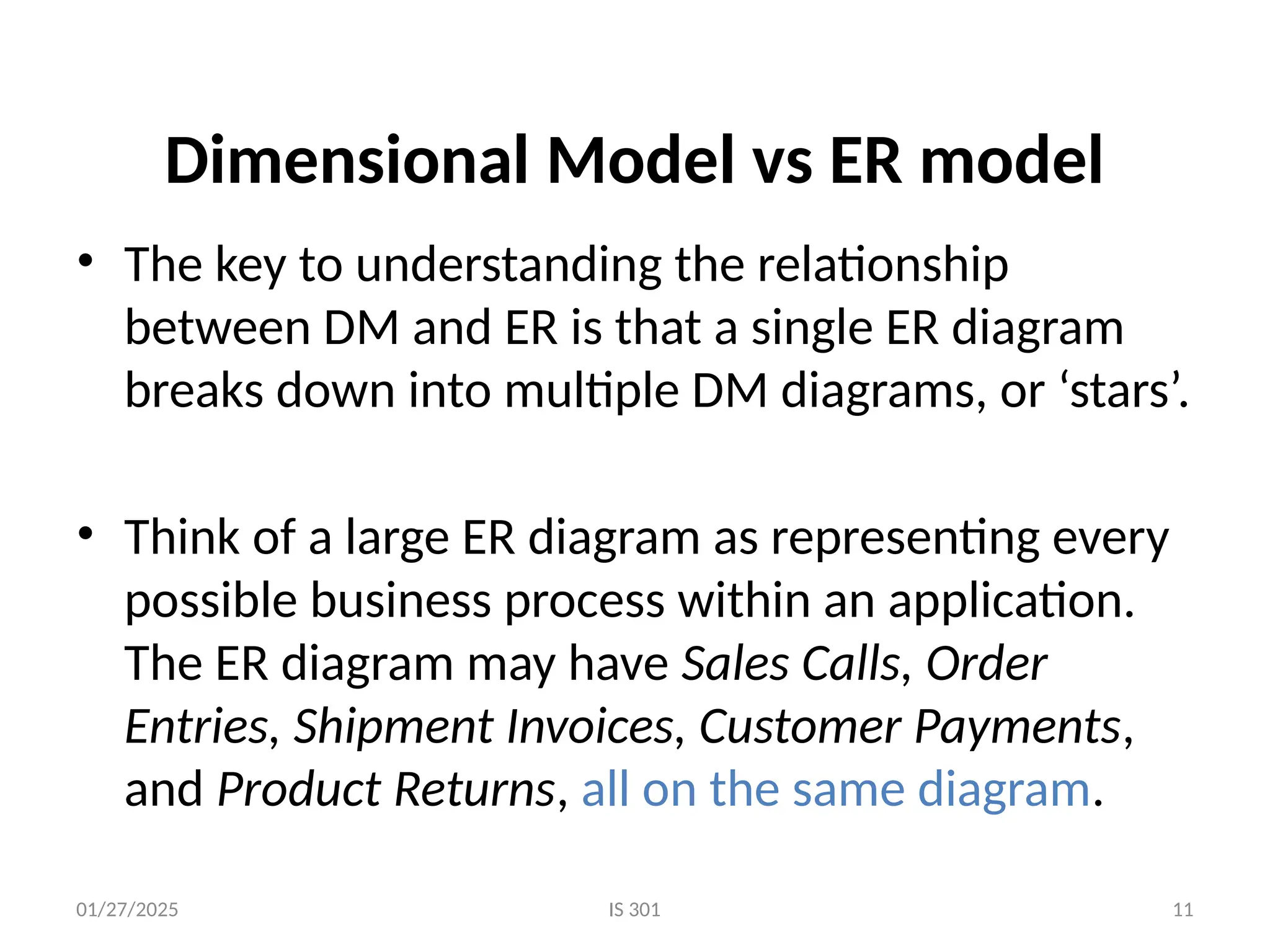 Dimensional Model vs ER model

• The key to understanding the relationship between DM and ER is that a single ER diagram breaks down into multiple DM diagrams, or ‘stars’.

• Think of a large ER diagram as representing every possible business process within an application. The ER diagram may have Sales Calls, Order Entries, Shipment Invoices, Customer Payments, and Product Returns, all on the same diagram.

01/27/2025 IS 301 11